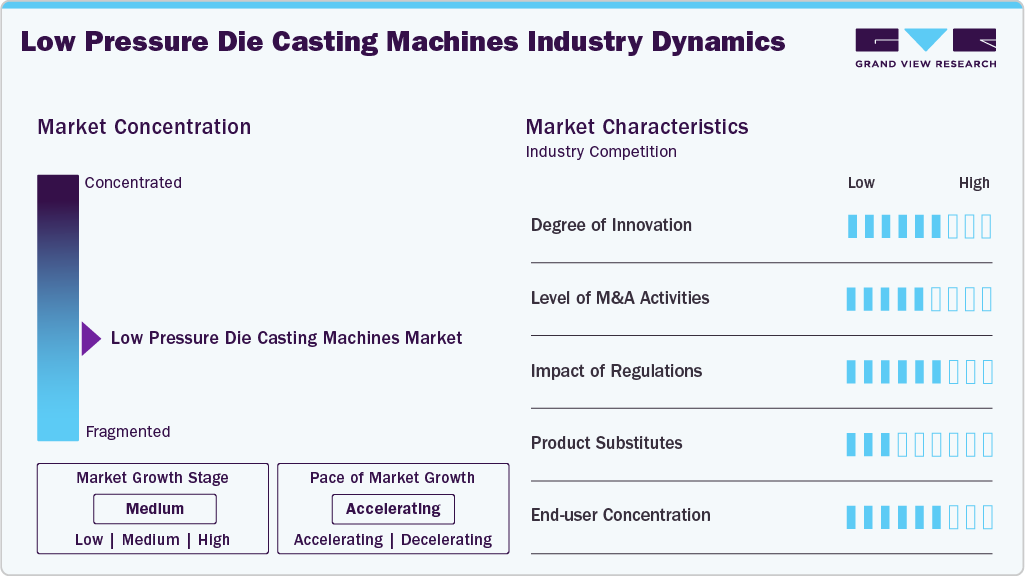 Low Pressure Die Casting Machines Industry Dynamics

GRAND VIEW RESEARCH

Market Concentration

Concentrated

Low Pressure Die Casting Machines Market

Fragmented

Market Growth Stage
Medium
Low | Medium | High

Pace of Market Growth
Accelerating
Accelerating | Decelerating

Market Characteristics
Industry Competition

Low High

Degree of Innovation

Level of M&A Activities

Impact of Regulations

Product Substitutes

End-user Concentration